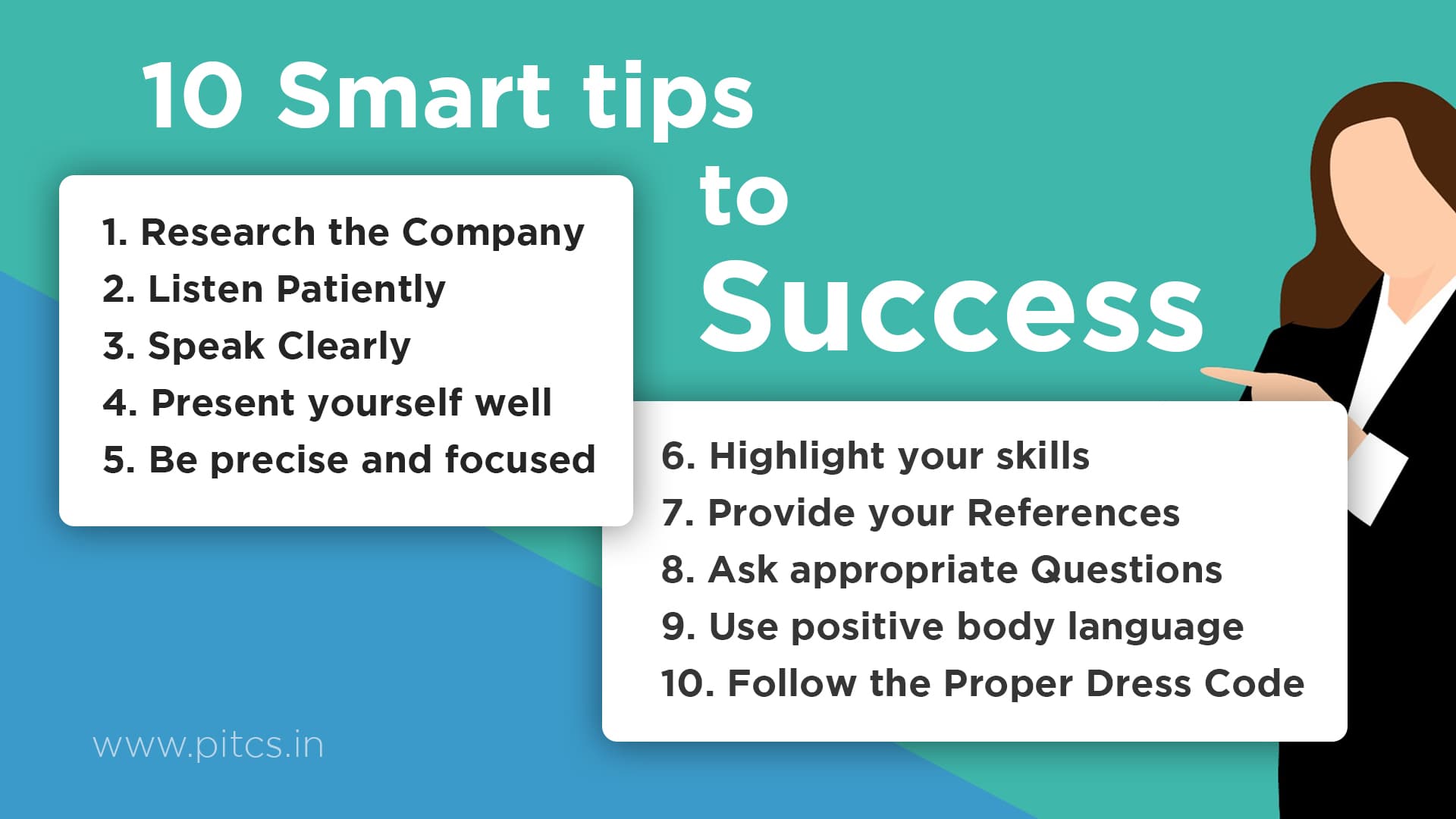 10 Smart tips to Success

1. Research the Company
2. Listen Patiently
3. Speak Clearly
4. Present yourself well
5. Be precise and focused

6. Highlight your skills
7. Provide your References
8. Ask appropriate Questions
9. Use positive body language
10. Follow the Proper Dress Code

www.pitcs.in